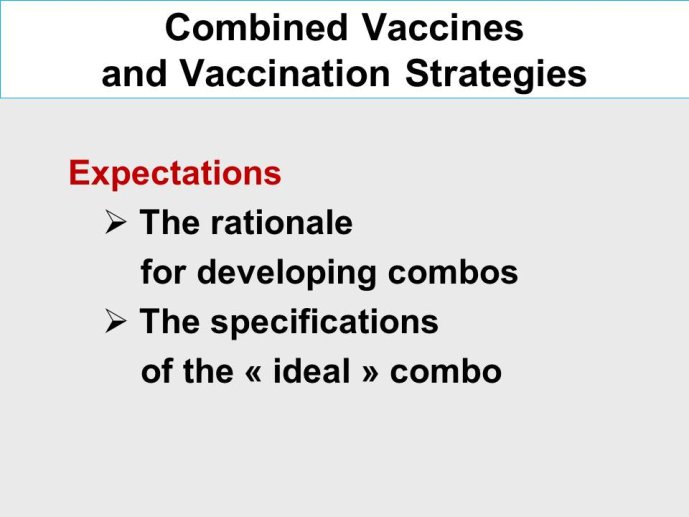 Combined Vaccines and Vaccination Strategies

Expectations

➢ The rationale for developing combos

➢ The specifications of the « ideal » combo